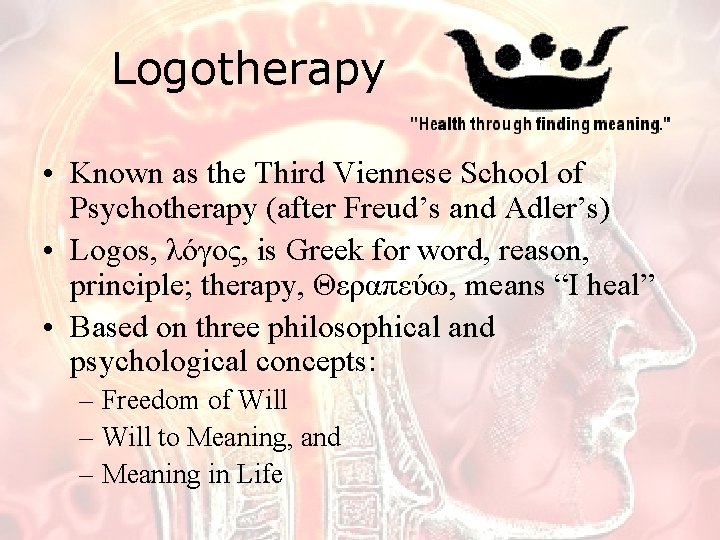 Logotherapy

"Health through finding meaning."

• Known as the Third Viennese School of Psychotherapy (after Freud’s and Adler’s)
• Logos, λόγος, is Greek for word, reason, principle; therapy, Θεραπεύω, means “I heal”
• Based on three philosophical and psychological concepts:
– Freedom of Will
– Will to Meaning, and
– Meaning in Life